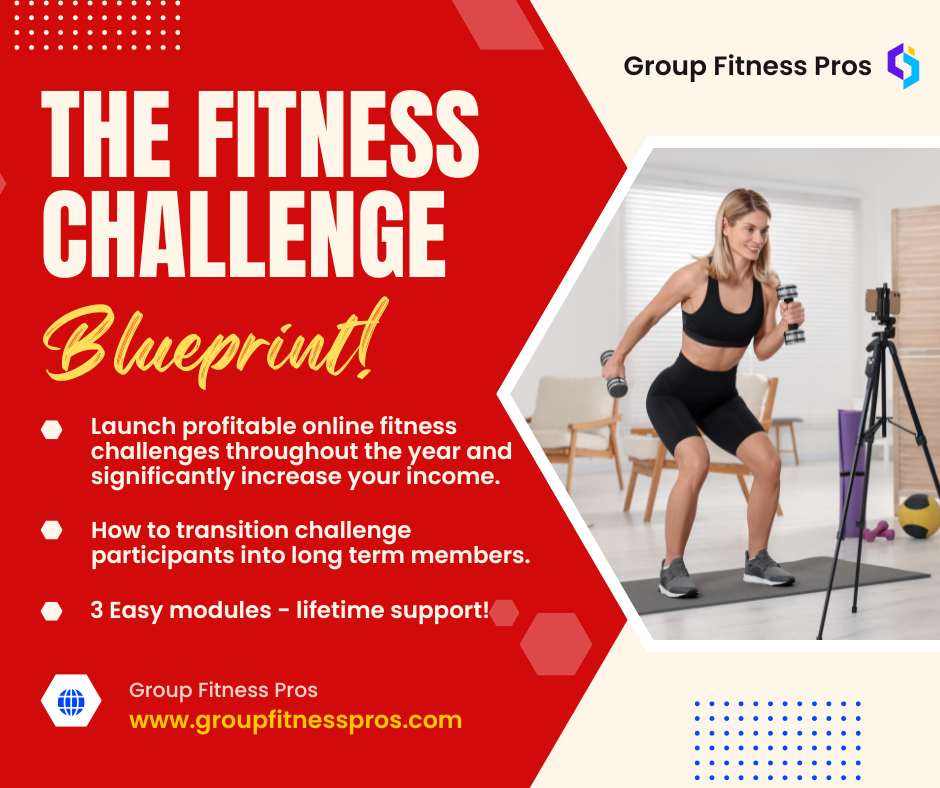 Group Fitness Pros

THE FITNESS CHALLENGE

Blueprint!

Launch profitable online fitness challenges throughout the year and significantly increase your income.

How to transition challenge participants into long term members.

3 Easy modules - lifetime support!

Group Fitness Pros
www.groupfitnesspros.com